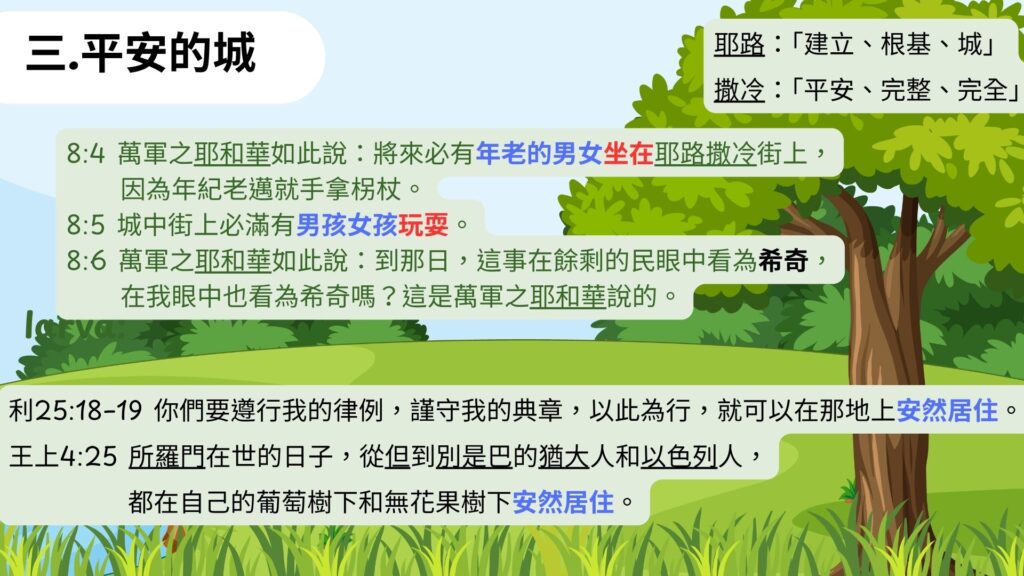 三.平安的城

耶路：「建立、根基、城」
撒冷：「平安、完整、完全」

8:4 萬軍之耶和華如此說：將來必有年老的男女坐在耶路撒冷街上，因為年紀老邁就手拿枴杖。
8:5 城中街上必滿有男孩女孩玩耍。
8:6 萬軍之耶和華如此說：到那日，這事在餘剩的民眼中看為希奇，在我眼中也看為希奇嗎？這是萬軍之耶和華說的。

利25:18-19 你們要遵行我的律例，謹守我的典章，以此為行，就可以在那地上安然居住。
王上4:25 所羅門在世的日子，從但到別是巴的猶大人和以色列人，都在自己的葡萄樹下和無花果樹下安然居住。